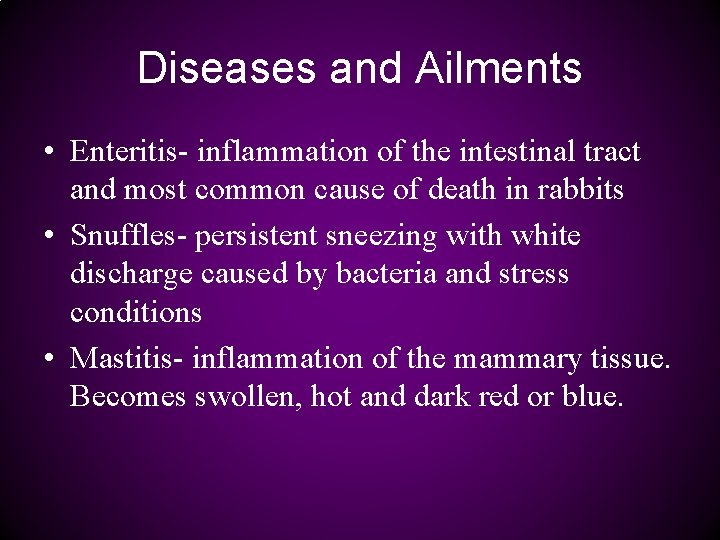 Diseases and Ailments

• Enteritis- inflammation of the intestinal tract and most common cause of death in rabbits

• Snuffles- persistent sneezing with white discharge caused by bacteria and stress conditions

• Mastitis- inflammation of the mammary tissue. Becomes swollen, hot and dark red or blue.